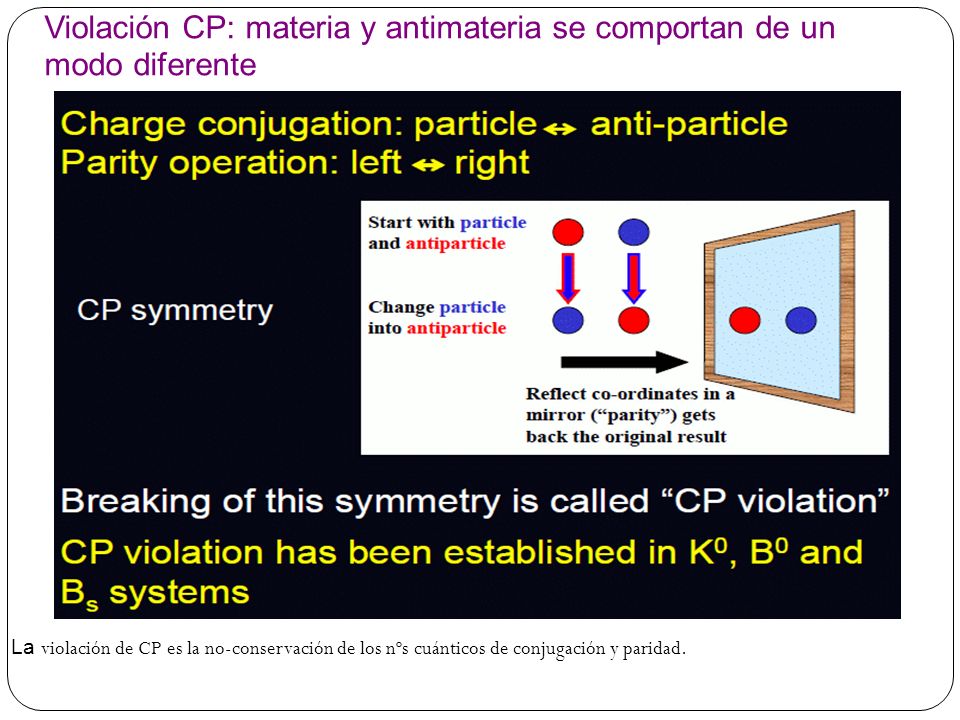 Violación CP: materia y antimateria se comportan de un modo diferente

Charge conjugation: particle ↔ anti-particle
Parity operation: left ↔ right

CP symmetry

Start with particle and antiparticle

Change particle into antiparticle

Reflect co-ordinates in a mirror ("parity") gets back the original result

Breaking of this symmetry is called "CP violation"
CP violation has been established in $K^0$, $B^0$ and $B_s$ systems

La violación de CP es la no-conservación de los nºs cuánticos de conjugación y paridad.